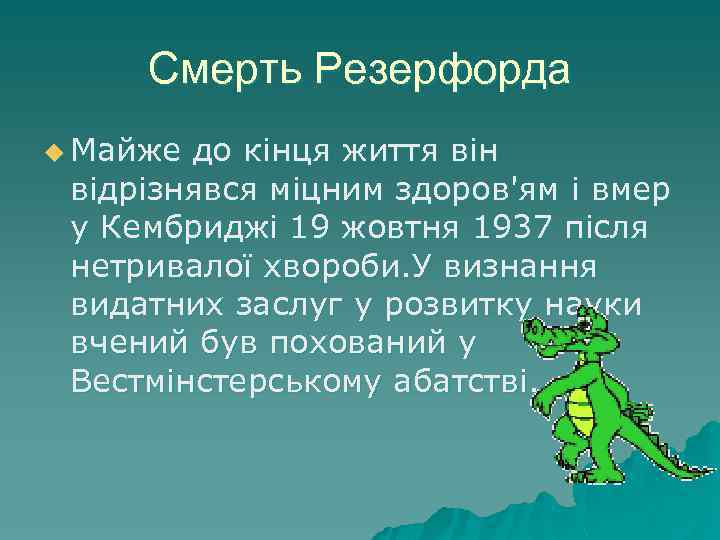 Смерть Резерфорда

Майже до кінця життя він відрізнявся міцним здоров'ям і вмер у Кембриджі 19 жовтня 1937 після нетривалої хвороби.У визнання видатних заслуг у розвитку науки вчений був похований у Вестмінстерському абатстві.